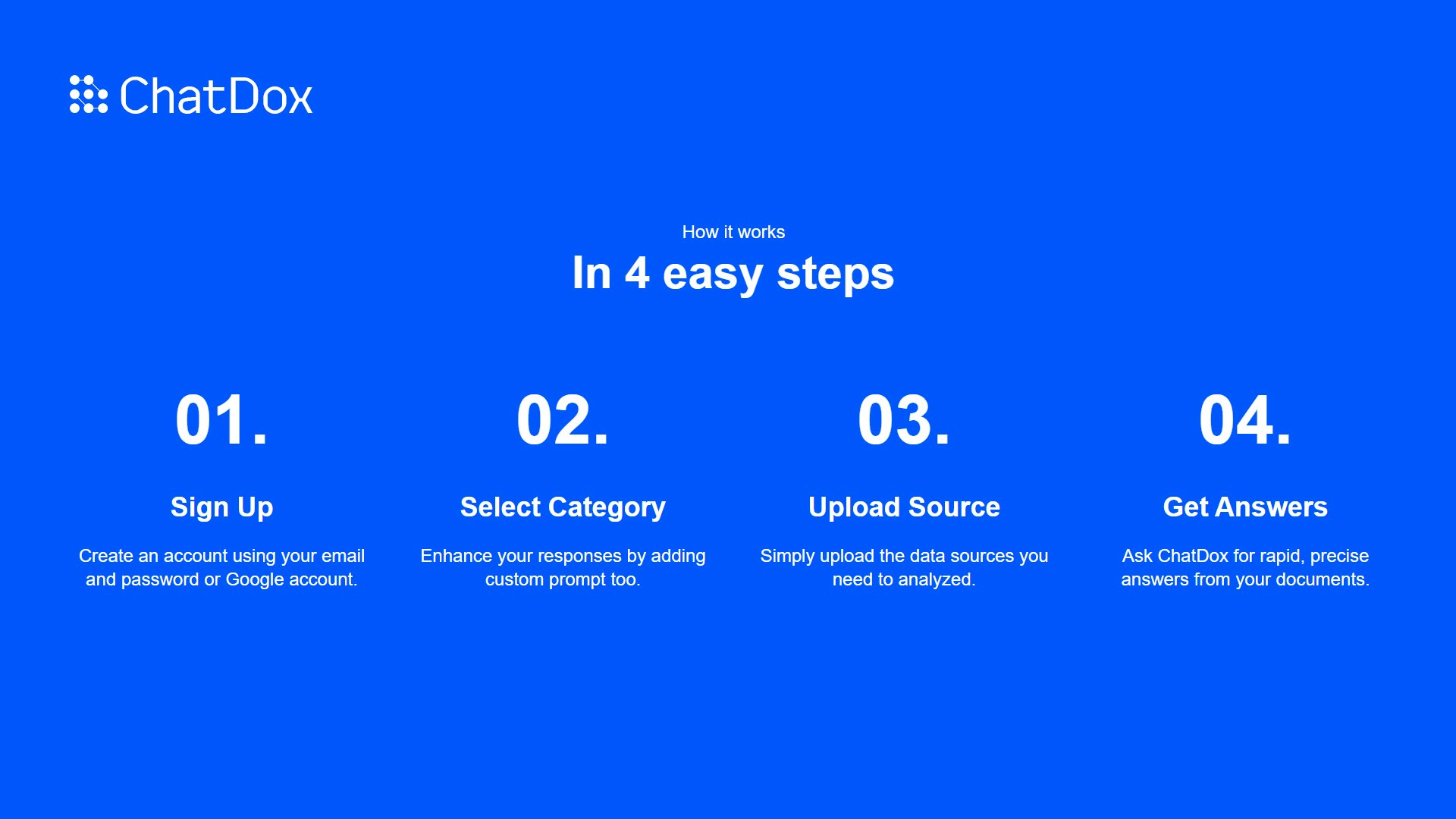 ChatDox

How it works

In 4 easy steps

01.

Sign Up

Create an account using your email and password or Google account.

02.

Select Category

Enhance your responses by adding custom prompt too.

03.

Upload Source

Simply upload the data sources you need to analyzed.

04.

Get Answers

Ask ChatDox for rapid, precise answers from your documents.